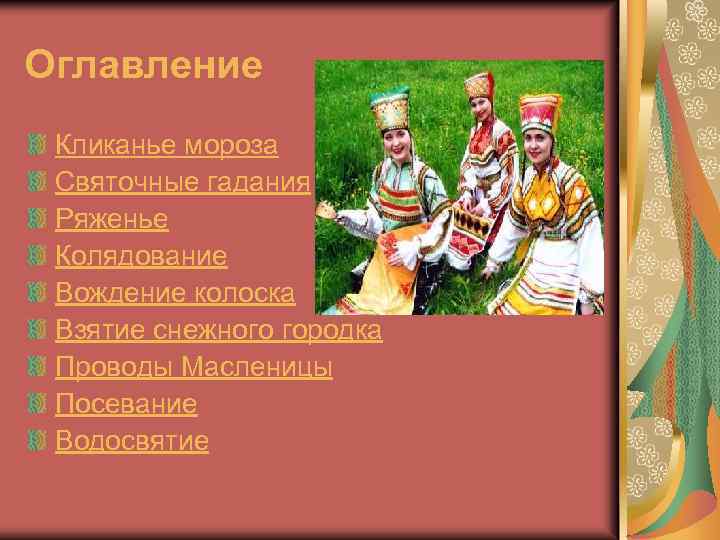 Оглавление

Кликанье мороза
Святочные гадания
Ряженье
Колядование
Вождение колоска
Взятие снежного городка
Проводы Масленицы
Посевание
Водосвятие